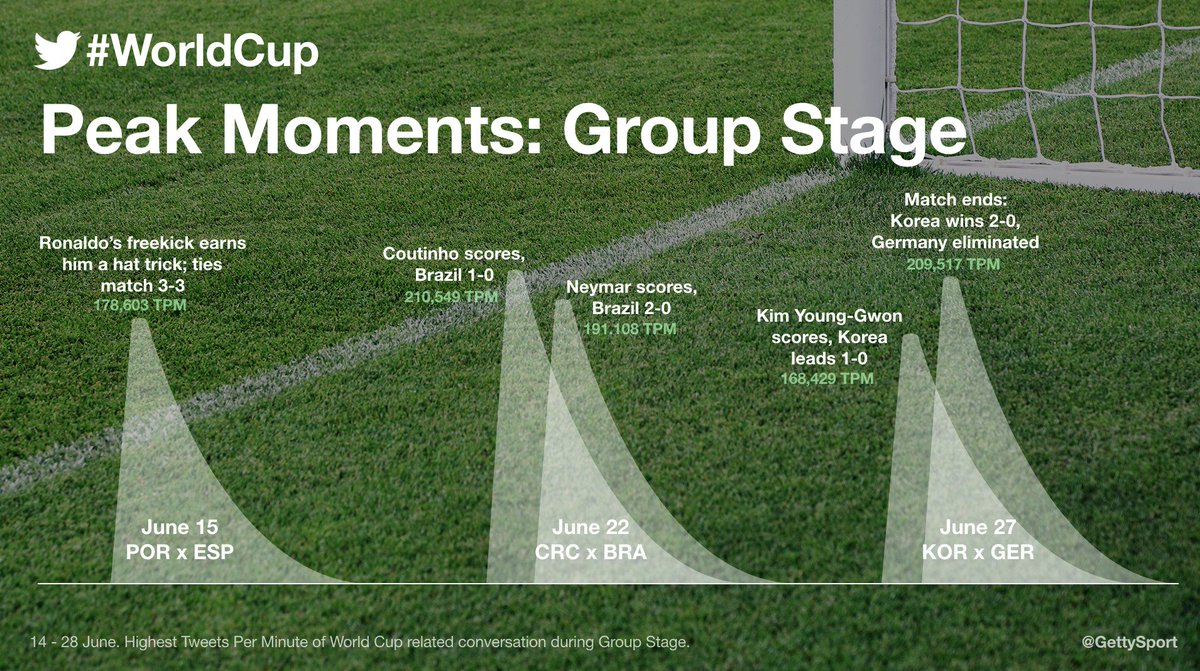 #WorldCup

Peak Moments: Group Stage

Ronaldo's freekick earns him a hat trick; ties match 3-3
178,603 TPM

Coutinho scores, Brazil 1-0
210,549 TPM

Neymar scores, Brazil 2-0
191,108 TPM

Kim Young-Gwon scores, Korea leads 1-0
168,429 TPM

Match ends: Korea wins 2-0, Germany eliminated
209,517 TPM

June 15
POR x ESP

June 22
CRC x BRA

June 27
KOR x GER

14 - 28 June. Highest Tweets Per Minute of World Cup related conversation during Group Stage.

@GettySport